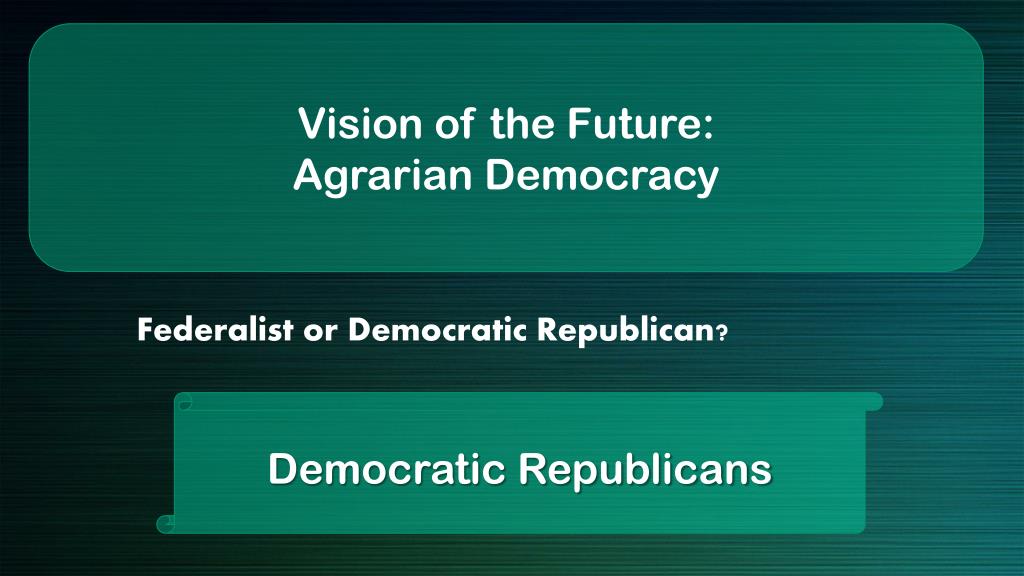 Vision of the Future:
Agrarian Democracy

Federalist or Democratic Republican?

Democratic Republicans